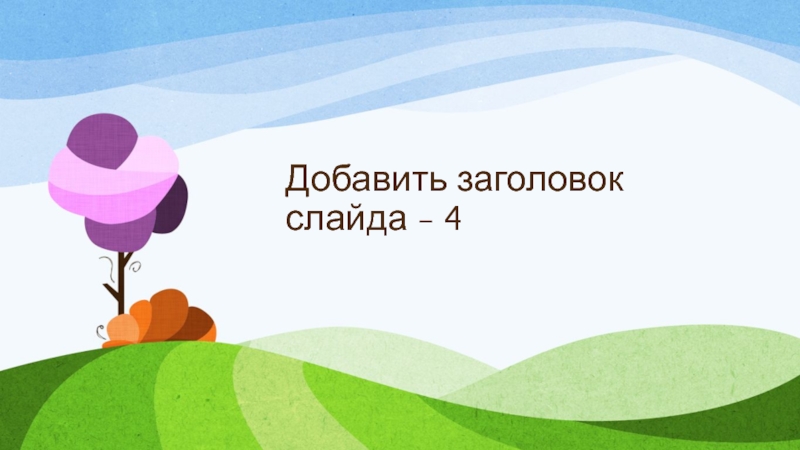 Добавить заголовок слайда – 4